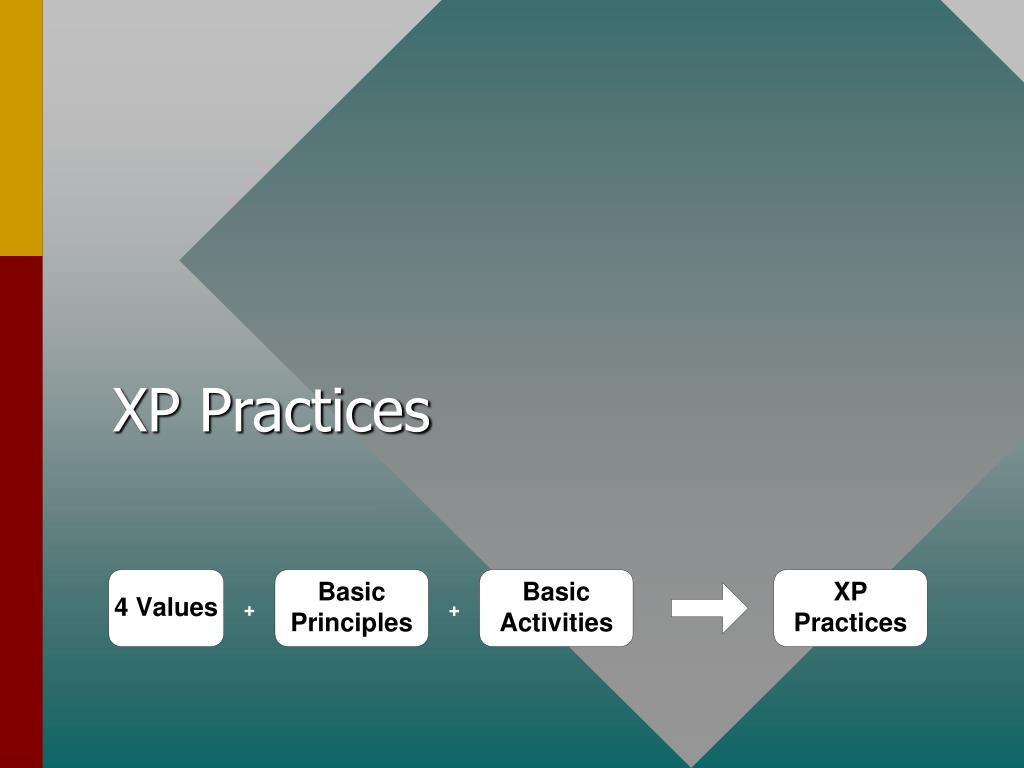 XP Practices

4 Values + Basic Principles + Basic Activities XP Practices